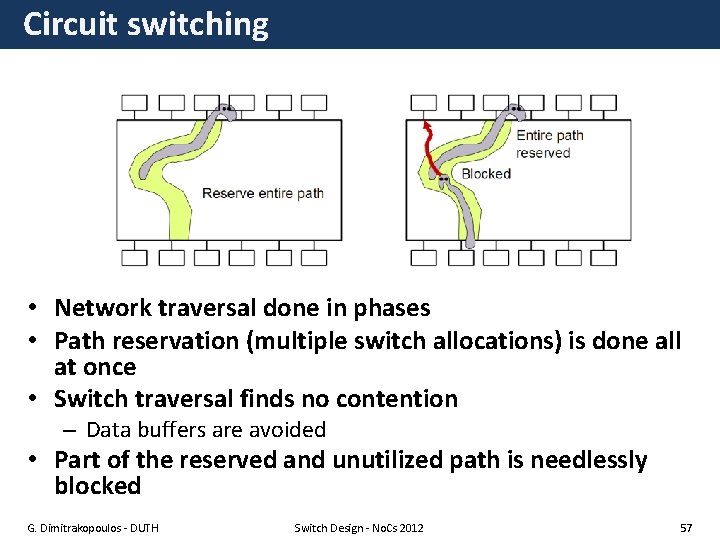 Circuit switching

Reserve entire path

Entire path reserved

Blocked

• Network traversal done in phases
• Path reservation (multiple switch allocations) is done all at once
• Switch traversal finds no contention
– Data buffers are avoided
• Part of the reserved and unutilized path is needlessly blocked

G. Dimitrakopoulos - DUTH

Switch Design - NoCs 2012

57